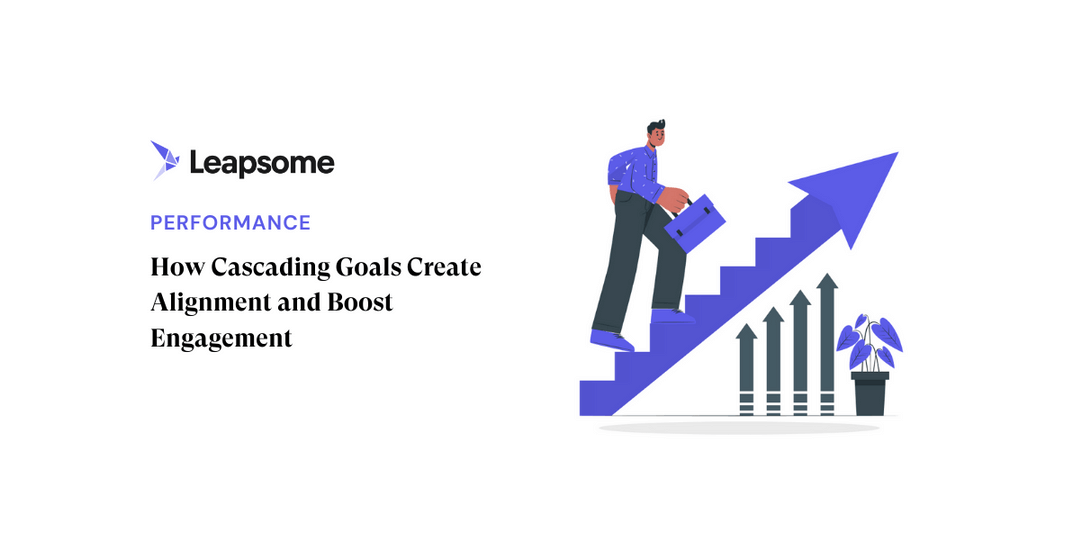 Leapsome

PERFORMANCE

How Cascading Goals Create Alignment and Boost Engagement